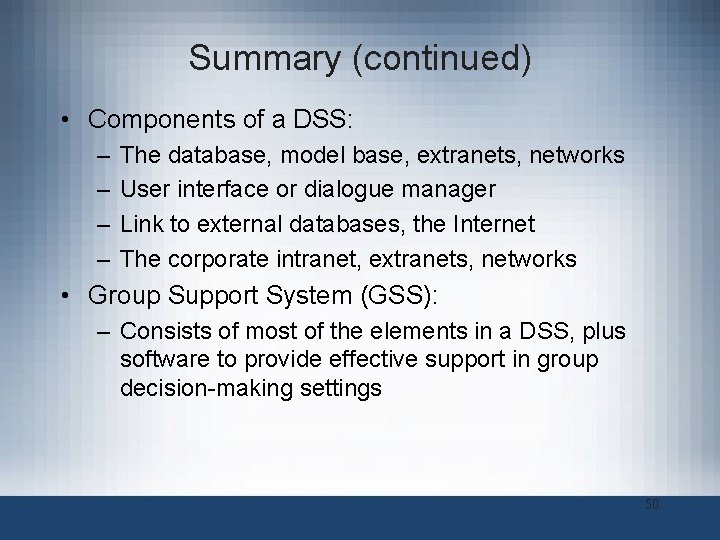 Summary (continued)

• Components of a DSS:
– The database, model base, extranets, networks
– User interface or dialogue manager
– Link to external databases, the Internet
– The corporate intranet, extranets, networks

• Group Support System (GSS):
– Consists of most of the elements in a DSS, plus software to provide effective support in group decision-making settings

50